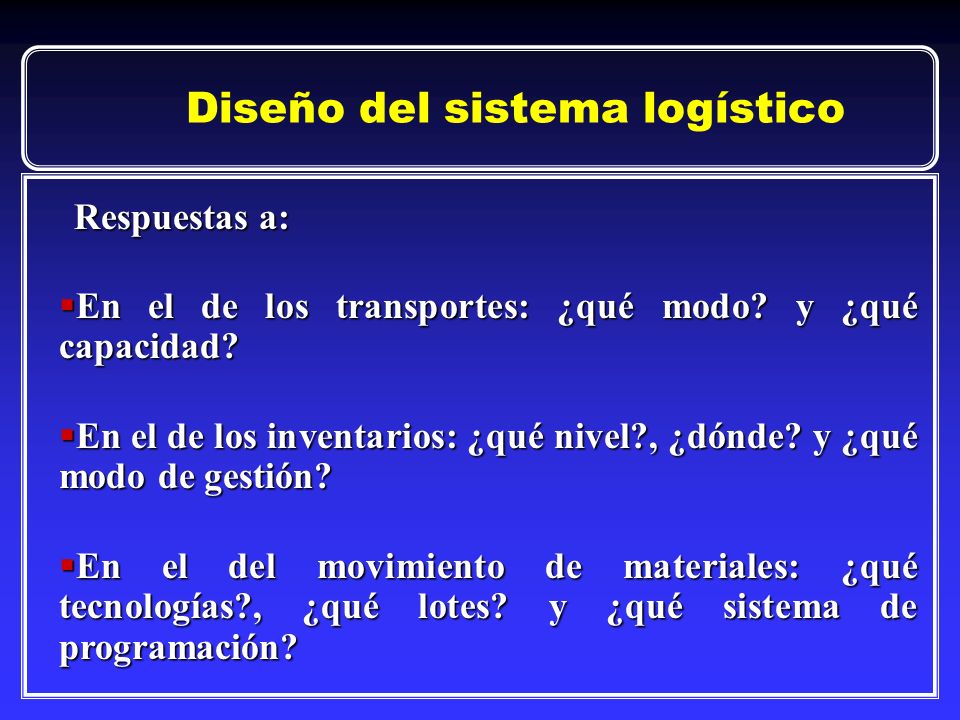 Diseño del sistema logístico

Respuestas a:

▪En el de los transportes: ¿qué modo? y ¿qué capacidad?

▪En el de los inventarios: ¿qué nivel?, ¿dónde? y ¿qué modo de gestión?

▪En el del movimiento de materiales: ¿qué tecnologías?, ¿qué lotes? y ¿qué sistema de programación?